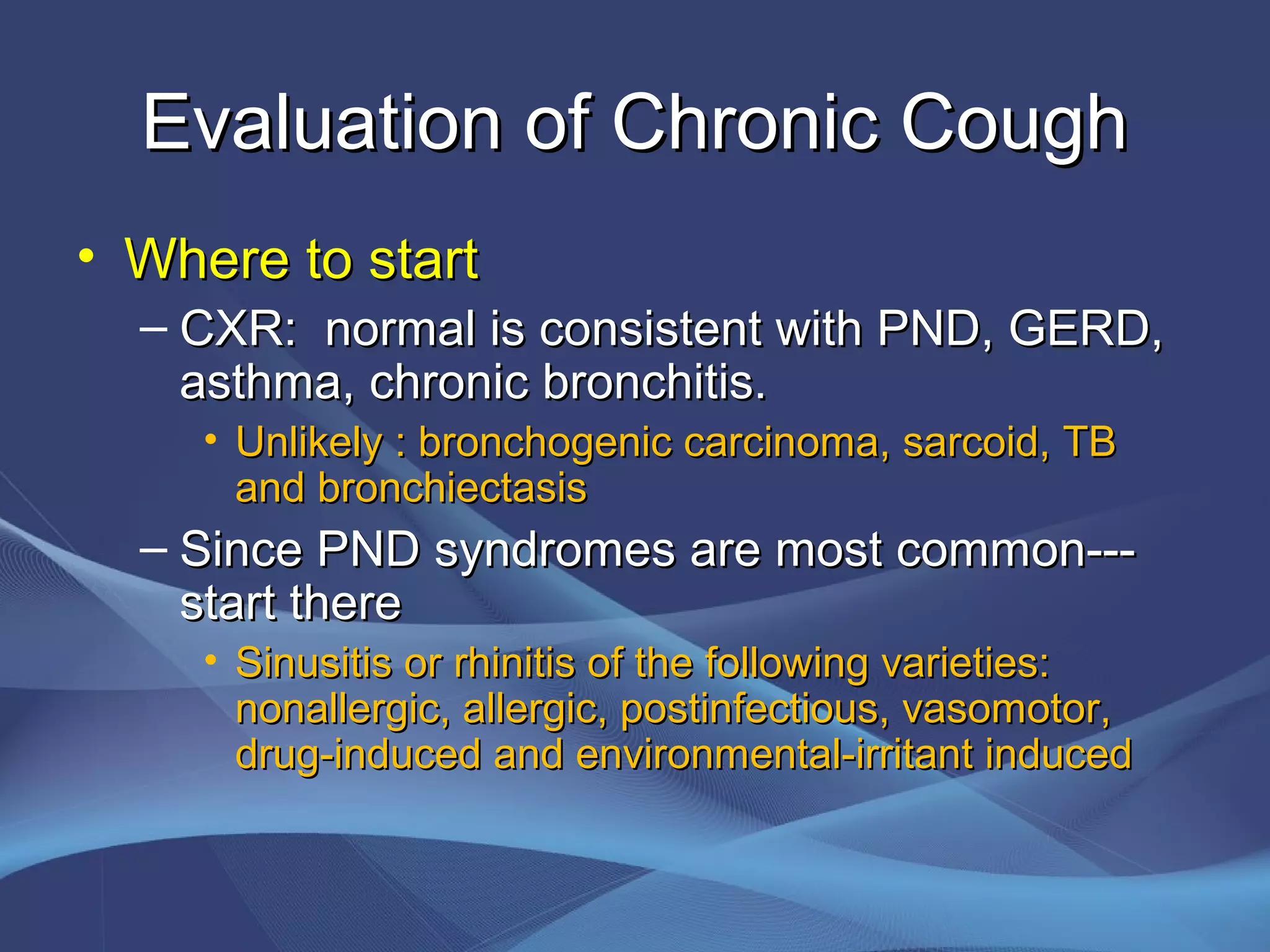 Evaluation of Chronic Cough

• Where to start

– CXR:  normal is consistent with PND, GERD, asthma, chronic bronchitis.

• Unlikely : bronchogenic carcinoma, sarcoid, TB and bronchiectasis

– Since PND syndromes are most common---start there

• Sinusitis or rhinitis of the following varieties: nonallergic, allergic, postinfectious, vasomotor, drug-induced and environmental-irritant induced